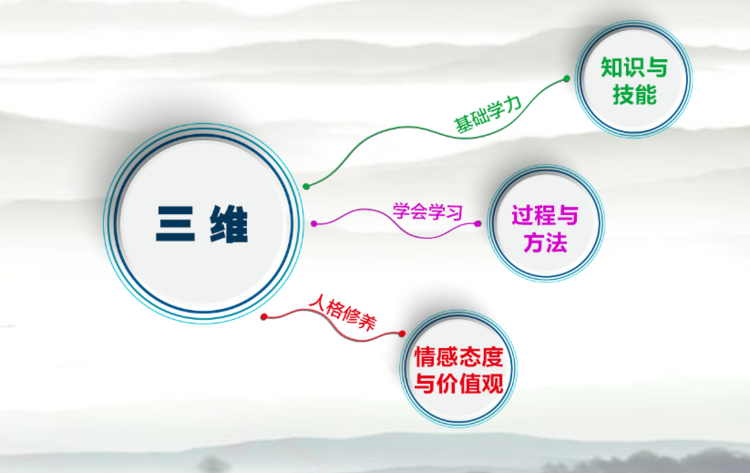 三 维

基础学力

知识与技能

学会学习

过程与方法

人格修养

情感态度与价值观